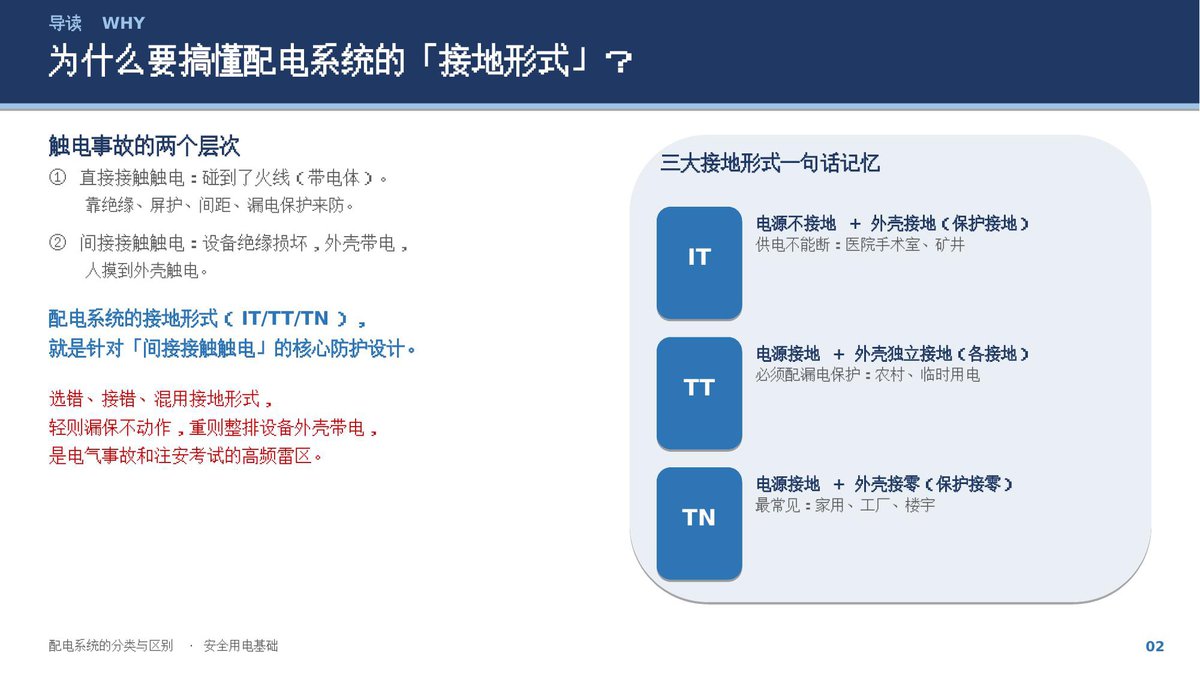 导读 WHY

为什么要搞懂配电系统的「接地形式」？

触电事故的两个层次

① 直接接触触电：碰到了火线（带电体）。
靠绝缘、屏护、间距、漏电保护来防。

② 间接接触触电：设备绝缘损坏，外壳带电，
人摸到外壳触电。

配电系统的接地形式（IT/TT/TN），
就是针对「间接接触触电」的核心防护设计。

选错、接错、混用接地形式，
轻则漏保不动作，重则整排设备外壳带电，
是电气事故和注安考试的高频雷区。

三大接地形式一句话记忆

IT
电源不接地 + 外壳接地（保护接地）
供电不能断：医院手术室、矿井

TT
电源接地 + 外壳独立接地（各接地）
必须配漏电保护：农村、临时用电

TN
电源接地 + 外壳接零（保护接零）
最常见：家用、工厂、楼宇

配电系统的分类与区别 · 安全用电基础

02